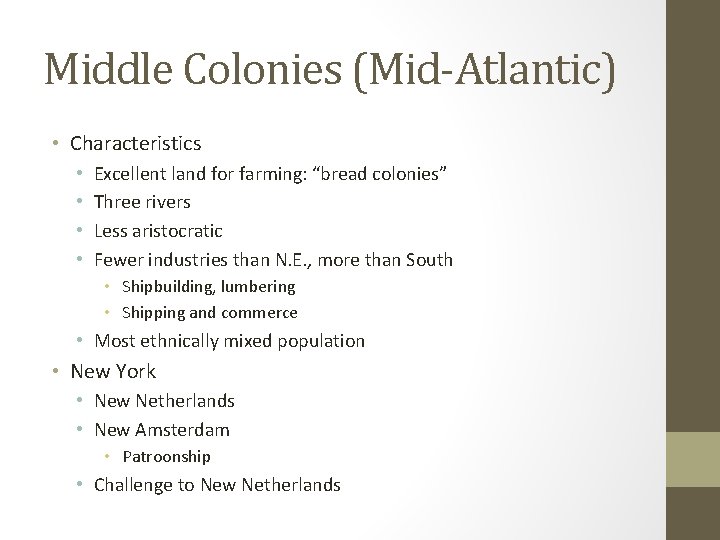 Middle Colonies (Mid-Atlantic)

• Characteristics
  • Excellent land for farming: “bread colonies”
  • Three rivers
  • Less aristocratic
  • Fewer industries than N.E., more than South
    • Shipbuilding, lumbering
    • Shipping and commerce
  • Most ethnically mixed population
• New York
  • New Netherlands
  • New Amsterdam
    • Patroonship
  • Challenge to New Netherlands